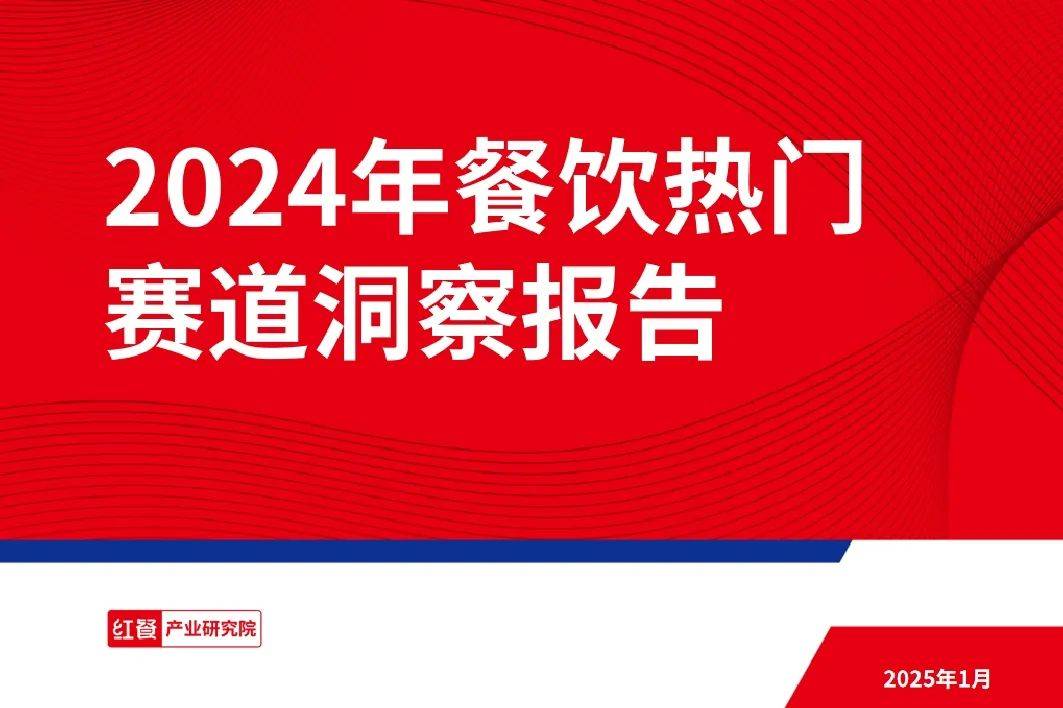 2024年餐饮热门赛道洞察报告

红餐 产业研究院

2025年1月